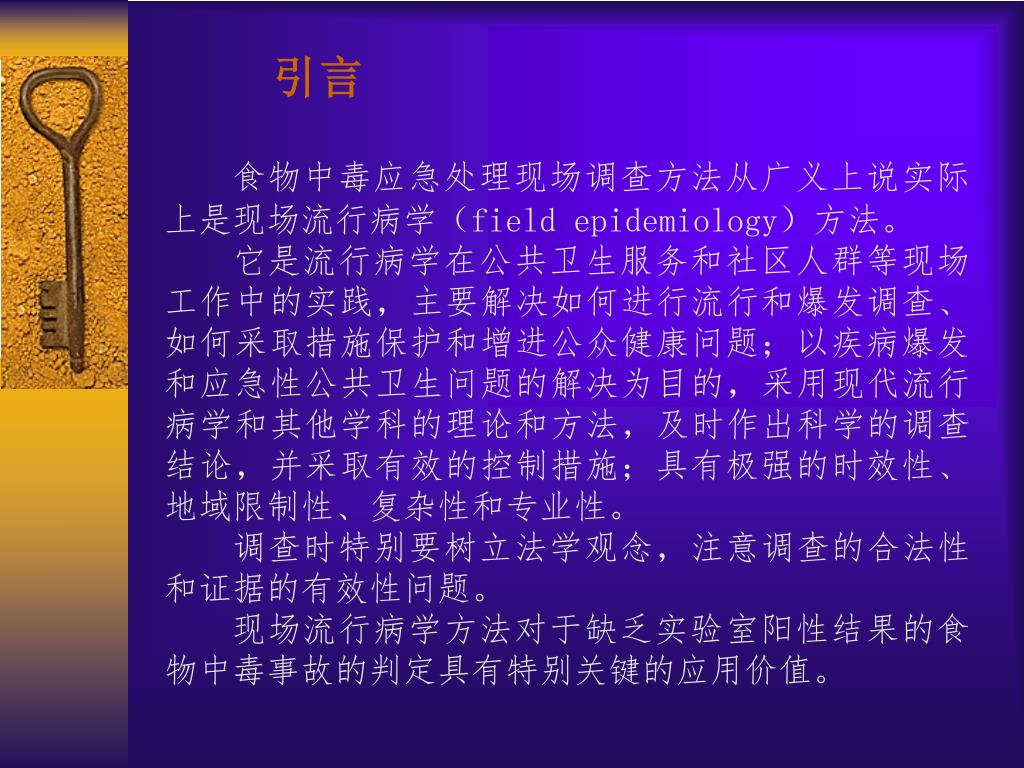 引言

食物中毒应急处理现场调查方法从广义上说实际上是现场流行病学（field epidemiology）方法。

它是流行病学在公共卫生服务和社区人群等现场工作中的实践，主要解决如何进行流行和爆发调查、如何采取措施保护和增进公众健康问题；以疾病爆发和应急性公共卫生问题的解决为目的，采用现代流行病学和其他学科的理论和方法，及时作出科学的调查结论，并采取有效的控制措施；具有极强的时效性、地域限制性、复杂性和专业性。

调查时特别要树立法学观念，注意调查的合法性和证据的有效性问题。

现场流行病学方法对于缺乏实验室阳性结果的食物中毒事故的判定具有特别关键的应用价值。